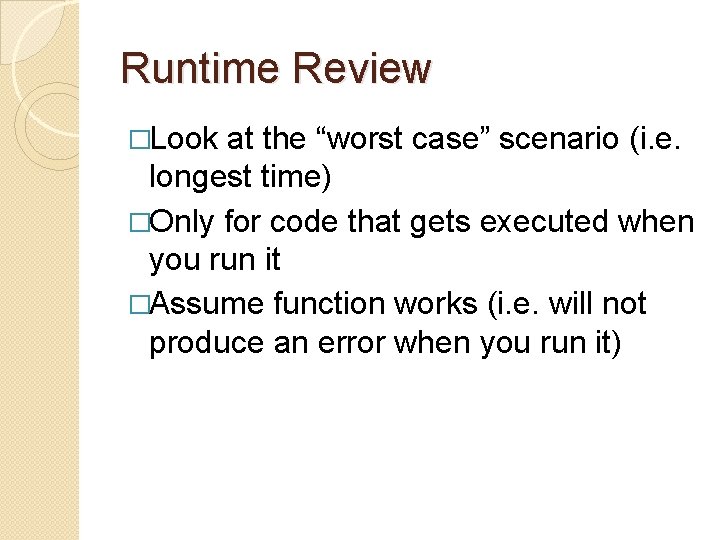 Runtime Review

□Look at the “worst case” scenario (i.e. longest time)

□Only for code that gets executed when you run it

□Assume function works (i.e. will not produce an error when you run it)